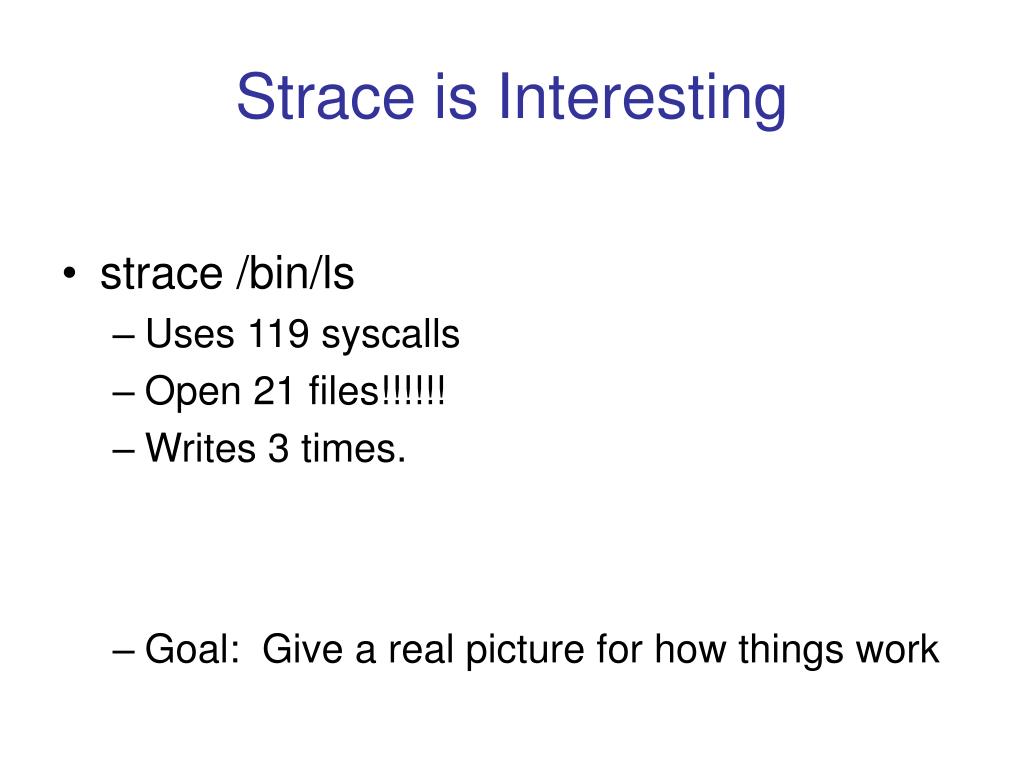 Strace is Interesting

• strace /bin/ls
– Uses 119 syscalls
– Open 21 files!!!!!!
– Writes 3 times.

– Goal: Give a real picture for how things work